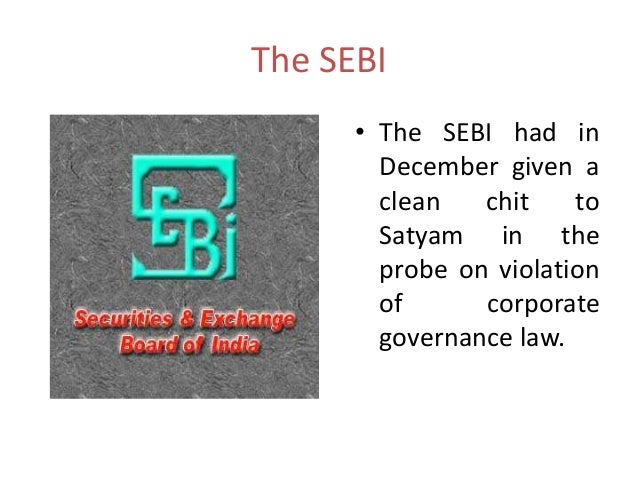 The SEBI

SEBI

Securities & Exchange Board of India

• The SEBI had in December given a clean chit to Satyam in the probe on violation of corporate governance law.